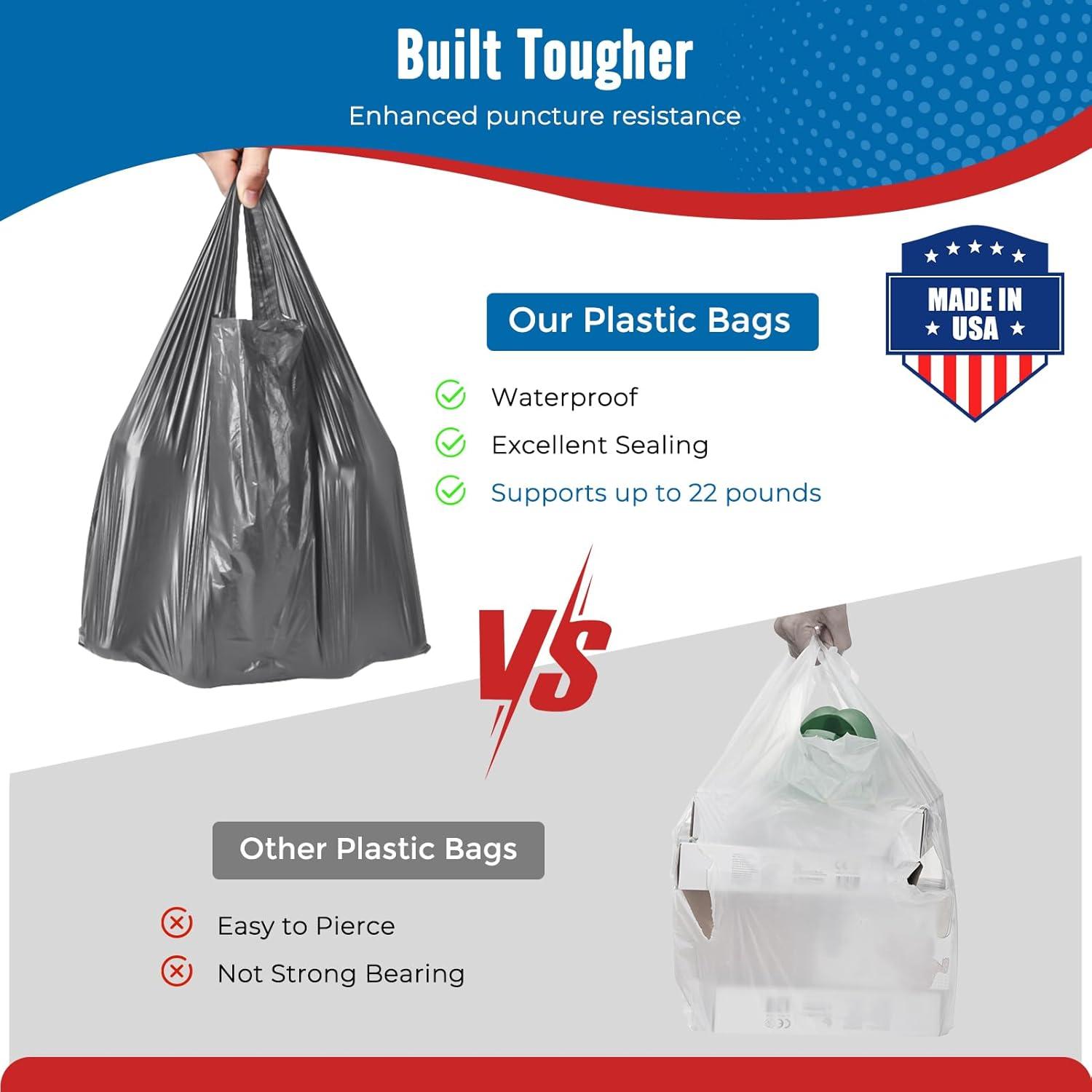 Built Tougher

Enhanced puncture resistance

MADE IN USA

Our Plastic Bags

Waterproof

Excellent Sealing

Supports up to 22 pounds

VS

Other Plastic Bags

Easy to Pierce

Not Strong Bearing